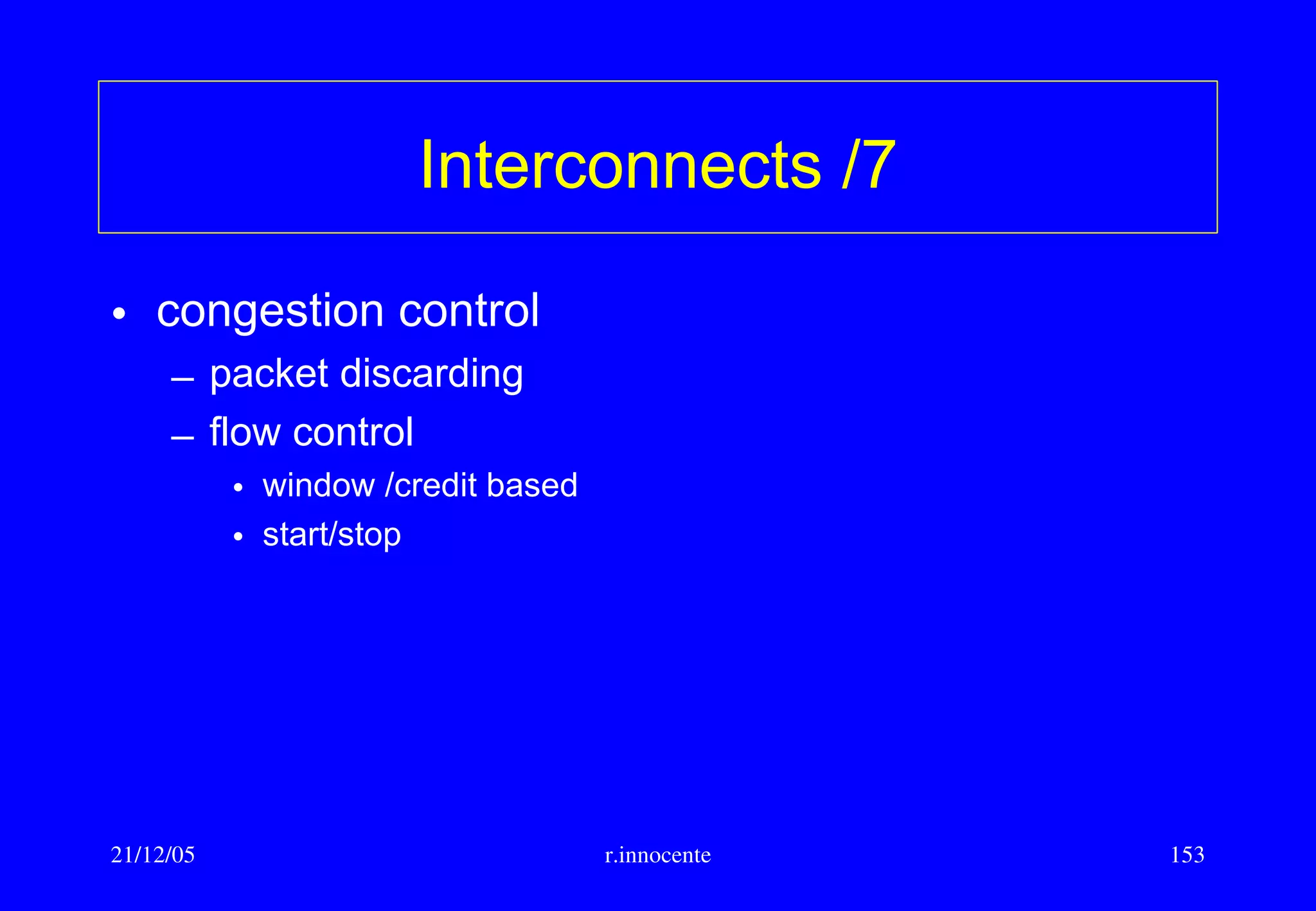 Interconnects /7

• congestion control
– packet discarding
– flow control
• window /credit based
• start/stop

21/12/05 r.innocente 153